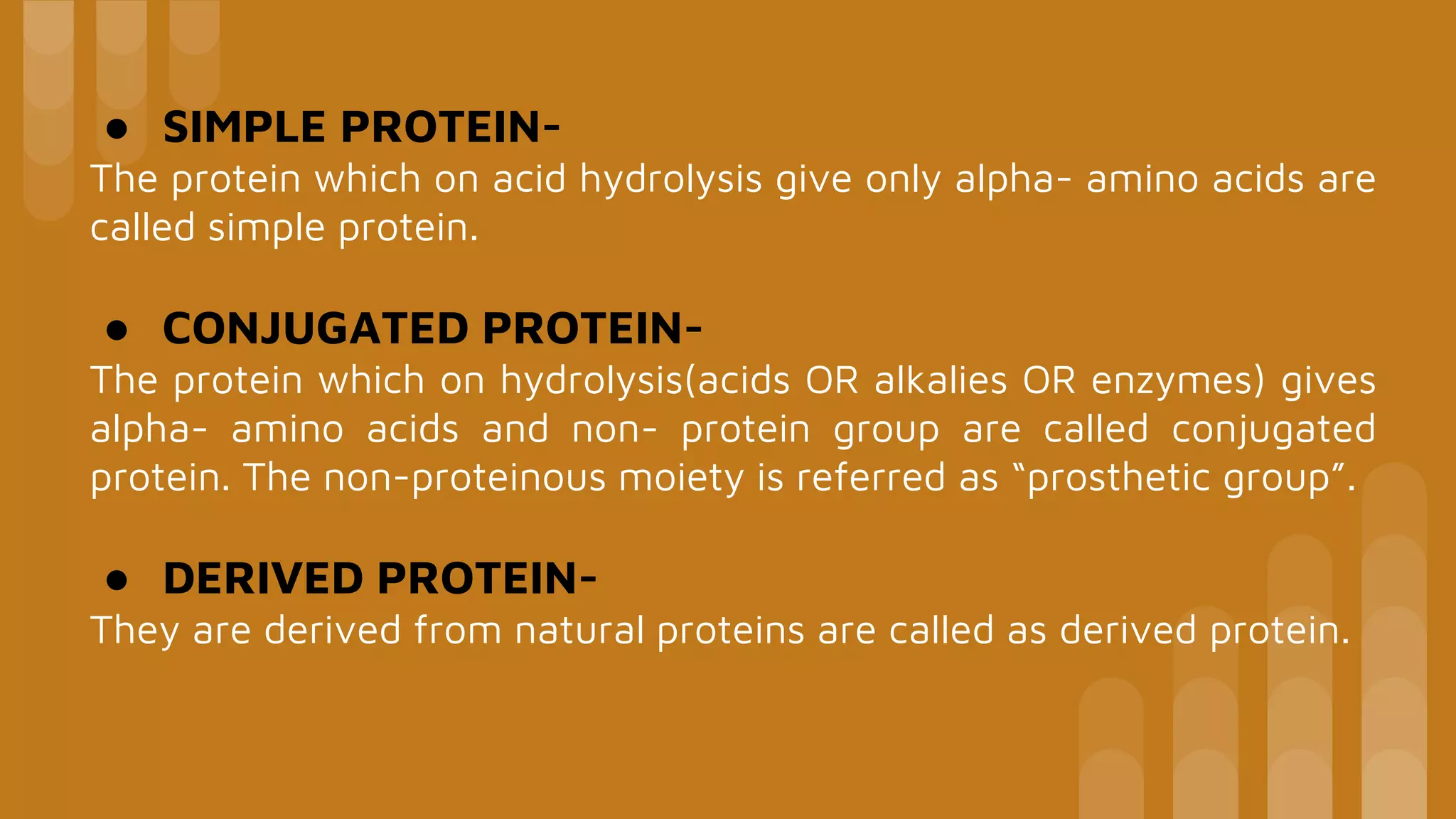 ● SIMPLE PROTEIN-

The protein which on acid hydrolysis give only alpha- amino acids are called simple protein.

● CONJUGATED PROTEIN-

The protein which on hydrolysis(acids OR alkalies OR enzymes) gives alpha- amino acids and non- protein group are called conjugated protein. The non-proteinous moiety is referred as “prosthetic group”.

● DERIVED PROTEIN-

They are derived from natural proteins are called as derived protein.